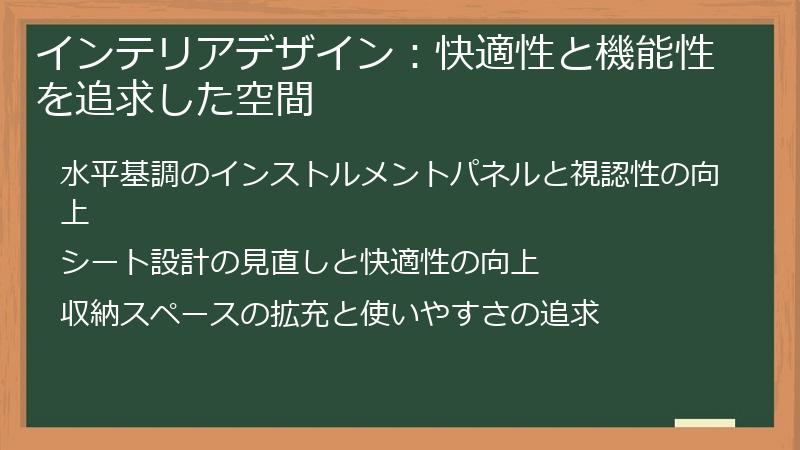 インテリアデザイン：快適性と機能性を追求した空間

水平基調のインストルメントパネルと視認性の向上

シート設計の見直しと快適性の向上

収納スペースの拡充と使いやすさの追求